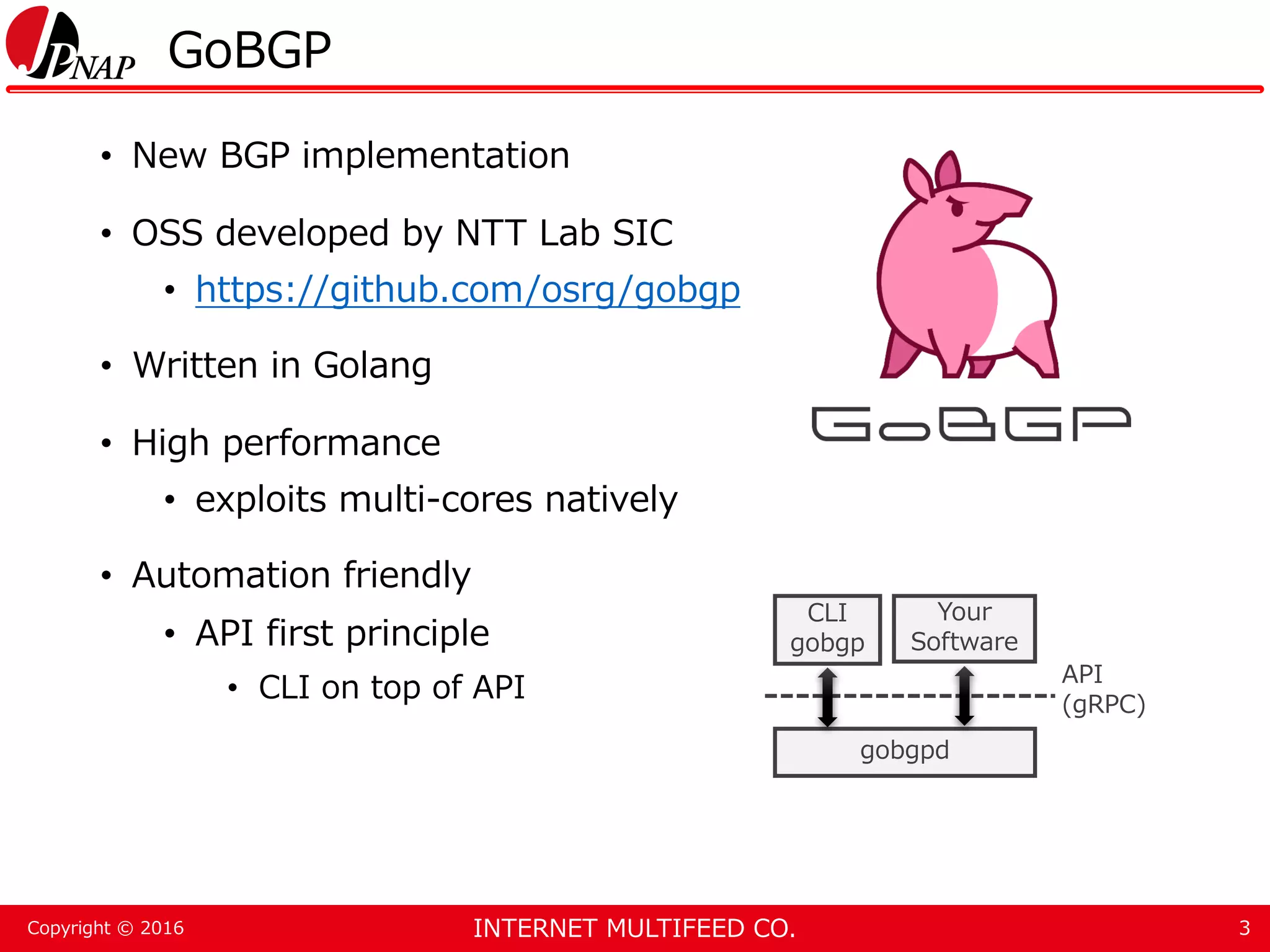 JPNAP GoBGP

• New BGP implementation

• OSS developed by NTT Lab SIC
  • https://github.com/osrg/gobgp

• Written in Golang

• High performance
  • exploits multi-cores natively

• Automation friendly
  • API first principle
    • CLI on top of API

GoBGP

CLI gobgp

Your Software

API (gRPC)

gobgpd

Copyright © 2016

INTERNET MULTIFEED CO.

3